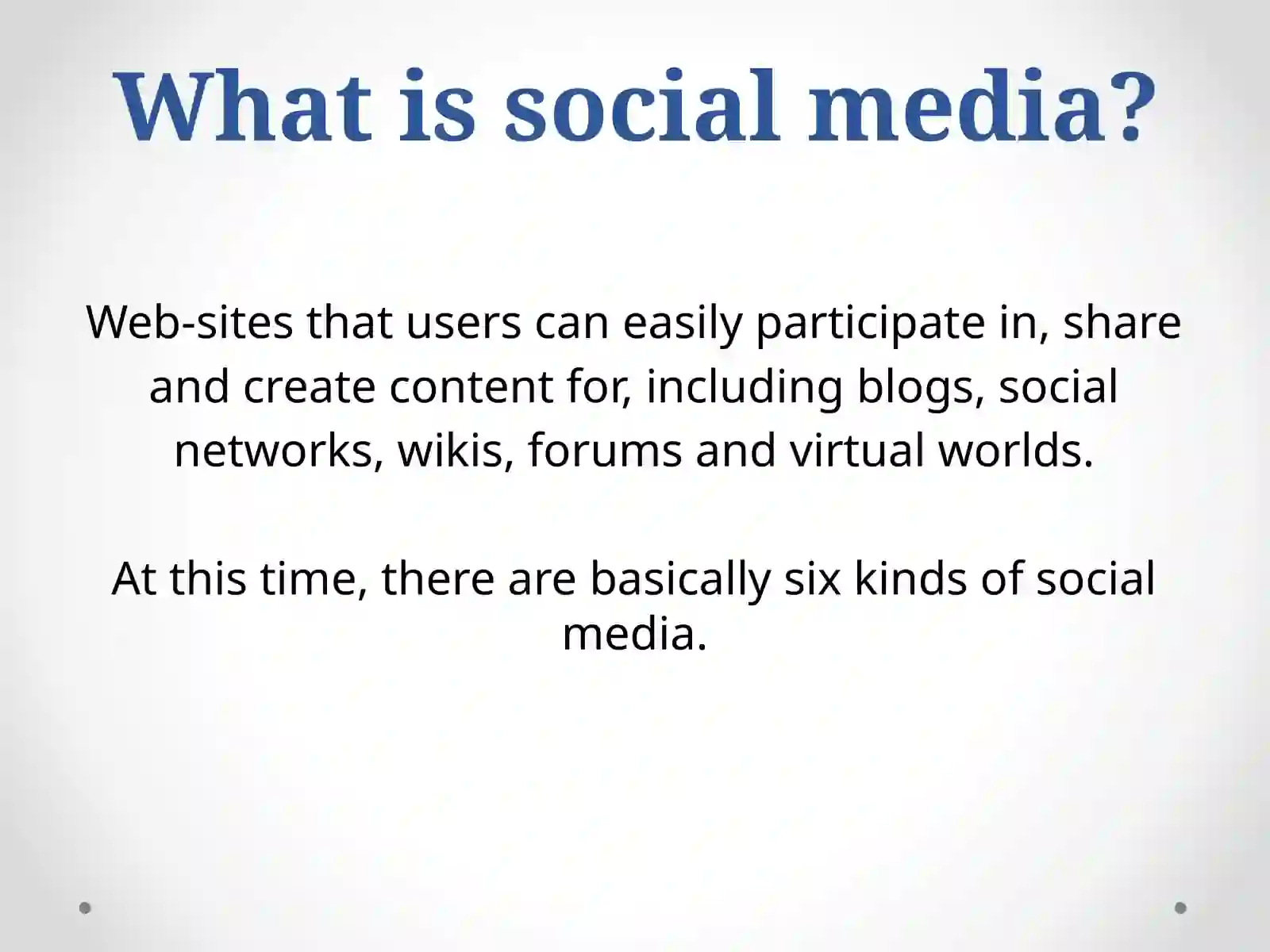 What is social media?

Web-sites that users can easily participate in, share and create content for, including blogs, social networks, wikis, forums and virtual worlds.

At this time, there are basically six kinds of social media.